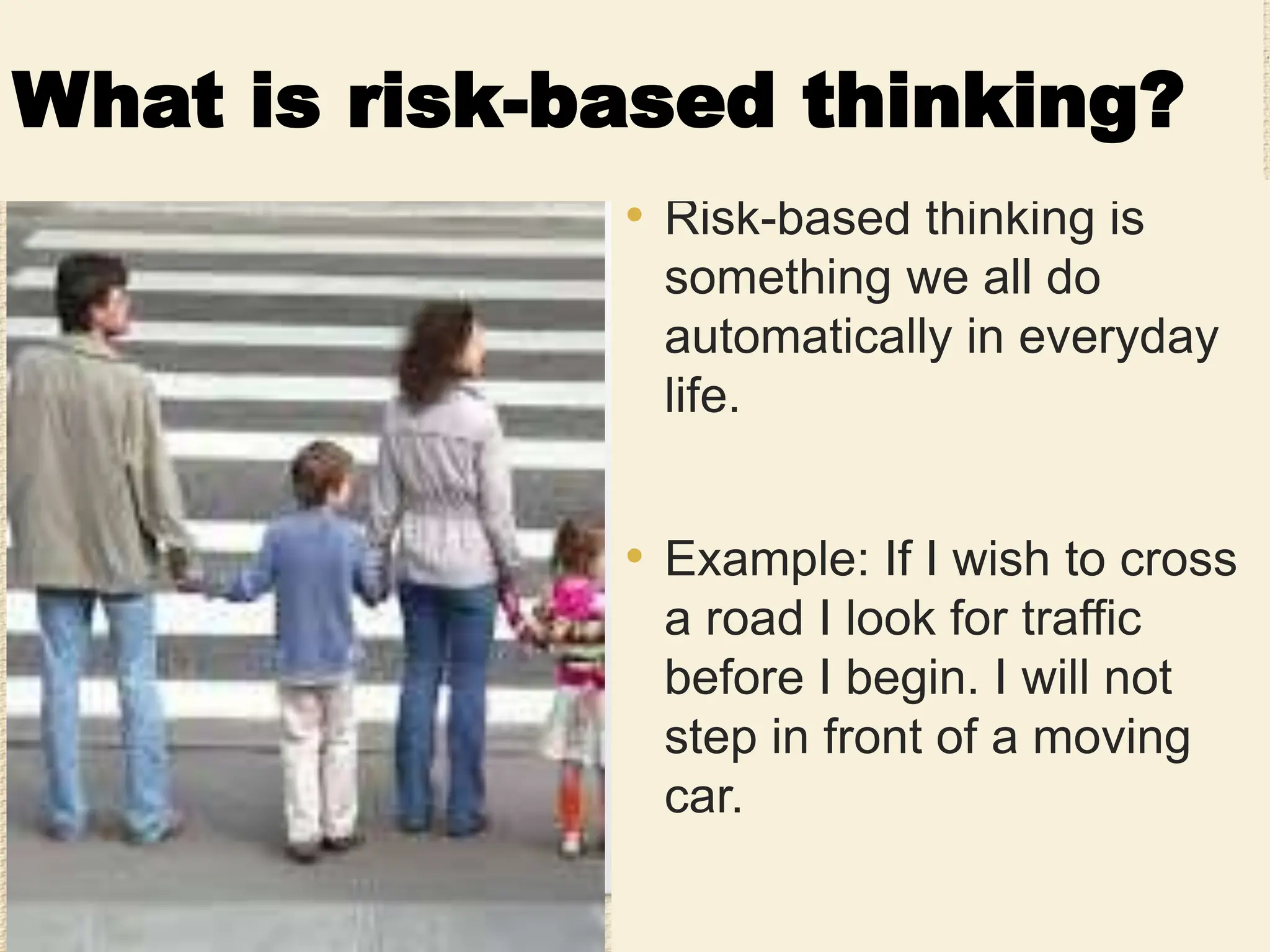 What is risk-based thinking?

• Risk-based thinking is something we all do automatically in everyday life.

• Example: If I wish to cross a road I look for traffic before I begin. I will not step in front of a moving car.